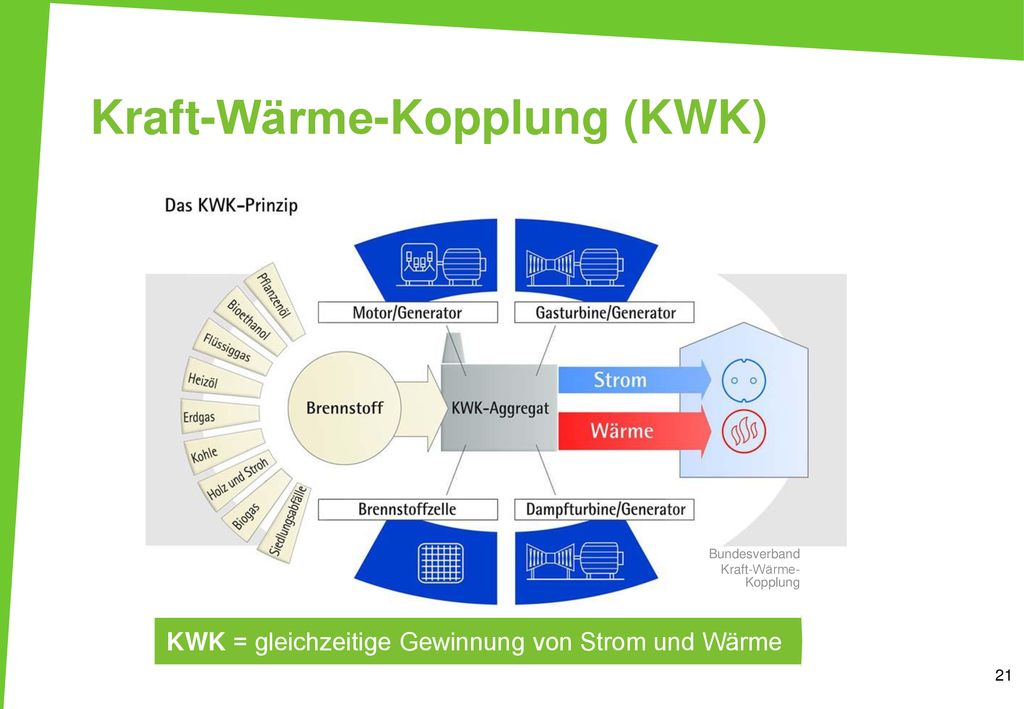 Kraft-Wärme-Kopplung (KWK)

Das KWK-Prinzip

Pflanzenöl
Bioethanol
Flüssiggas
Heizöl
Erdgas
Kohle
Holz und Stroh
Biogas
Siedlungsabfälle

Brennstoff

Motor/Generator
Gasturbine/Generator
KWK-Aggregat
Brennstoffzelle
Dampfturbine/Generator

Strom
Wärme

Bundesverband Kraft-Wärme-Kopplung

KWK = gleichzeitige Gewinnung von Strom und Wärme

21